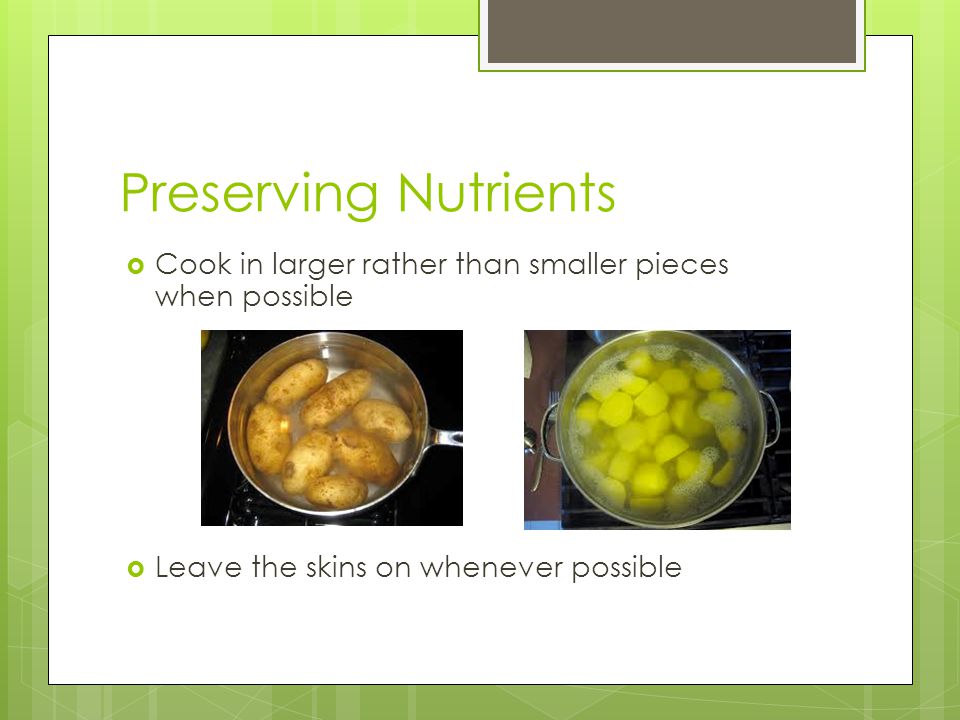 Preserving Nutrients

Cook in larger rather than smaller pieces when possible

Leave the skins on whenever possible